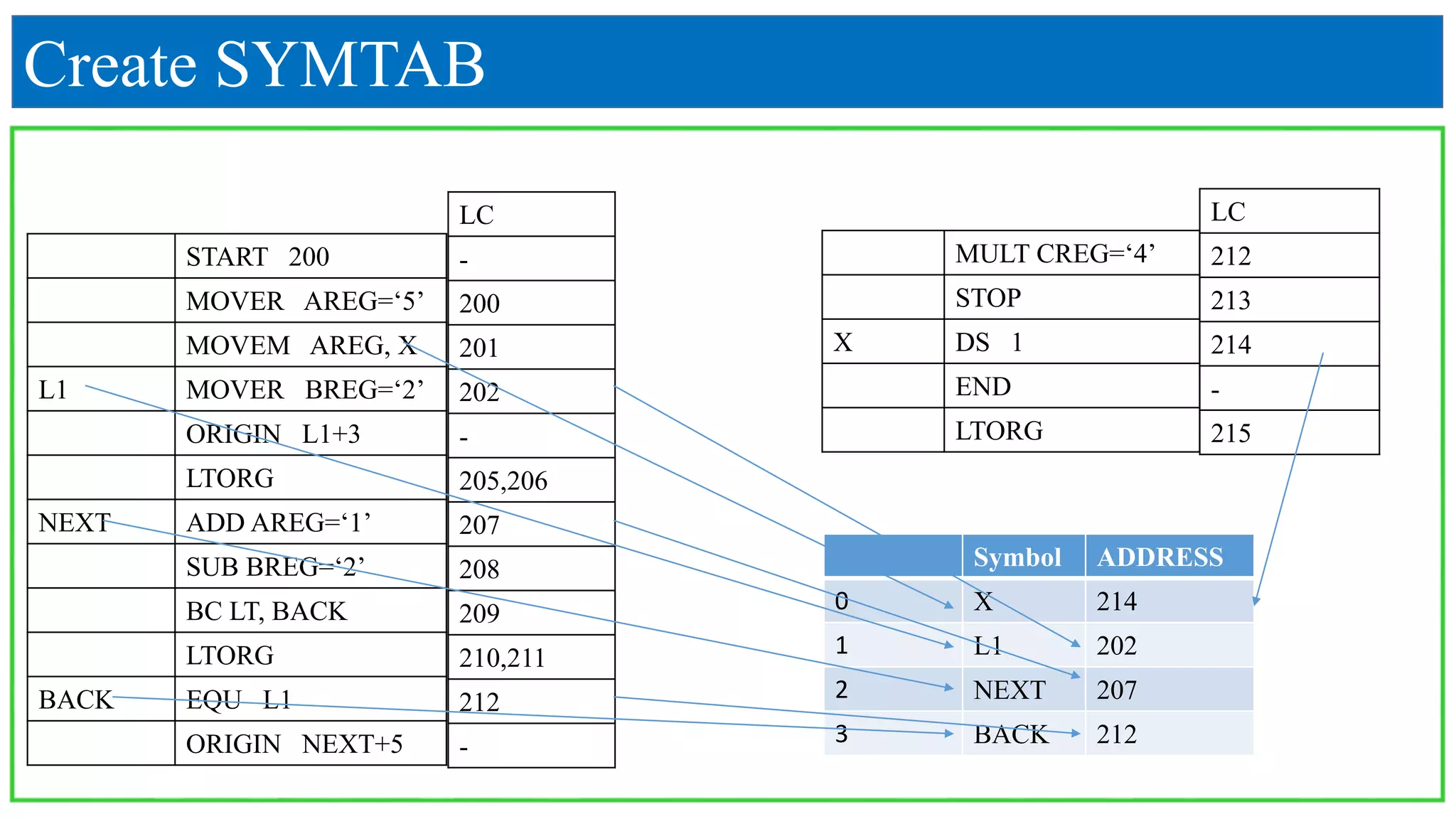 Create SYMTAB

| | | LC |
|---|---|---|
| | START 200 | - |
| | MOVER AREG=‘5’ | 200 |
| | MOVEM AREG, X | 201 |
| L1 | MOVER BREG=‘2’ | 202 |
| | ORIGIN L1+3 | - |
| | LTORG | 205,206 |
| NEXT | ADD AREG=‘1’ | 207 |
| | SUB BREG=‘2’ | 208 |
| | BC LT, BACK | 209 |
| | LTORG | 210,211 |
| BACK | EQU L1 | 212 |
| | ORIGIN NEXT+5 | - |

| | | LC |
|---|---|---|
| | MULT CREG=‘4’ | 212 |
| | STOP | 213 |
| X | DS 1 | 214 |
| | END | - |
| | LTORG | 215 |

| | Symbol | ADDRESS |
|---|---|---|
| 0 | X | 214 |
| 1 | L1 | 202 |
| 2 | NEXT | 207 |
| 3 | BACK | 212 |